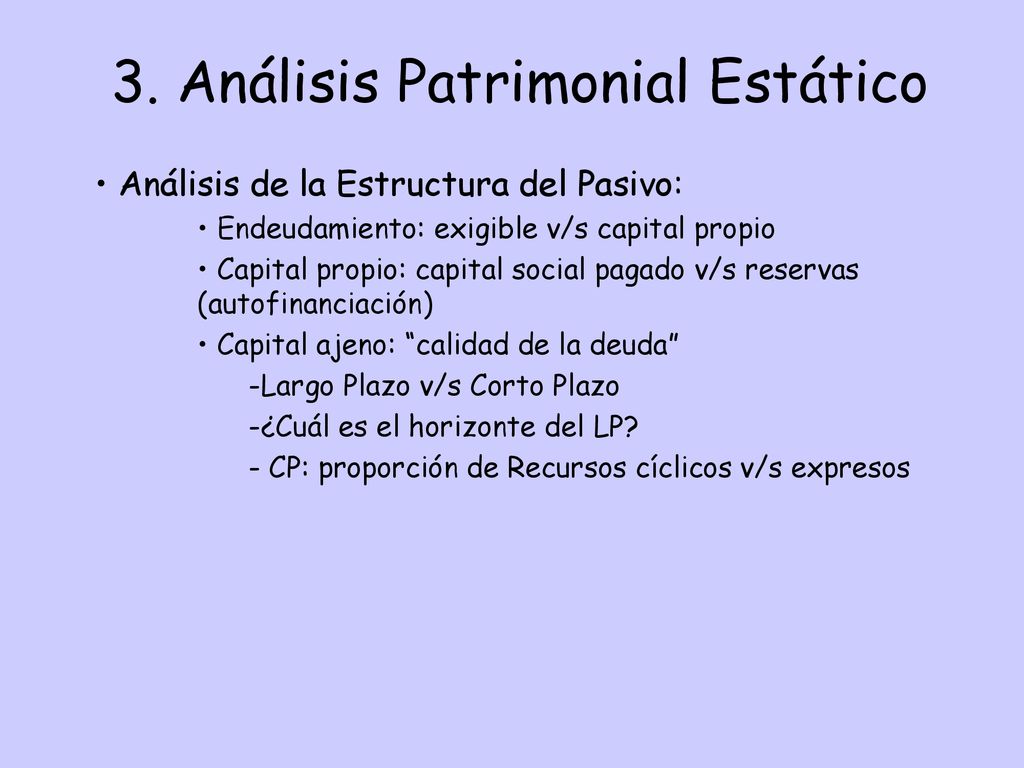 3. Análisis Patrimonial Estático

• Análisis de la Estructura del Pasivo:

• Endeudamiento: exigible v/s capital propio

• Capital propio: capital social pagado v/s reservas (autofinanciación)

• Capital ajeno: “calidad de la deuda”

-Largo Plazo v/s Corto Plazo

-¿Cuál es el horizonte del LP?

- CP: proporción de Recursos cíclicos v/s expresos